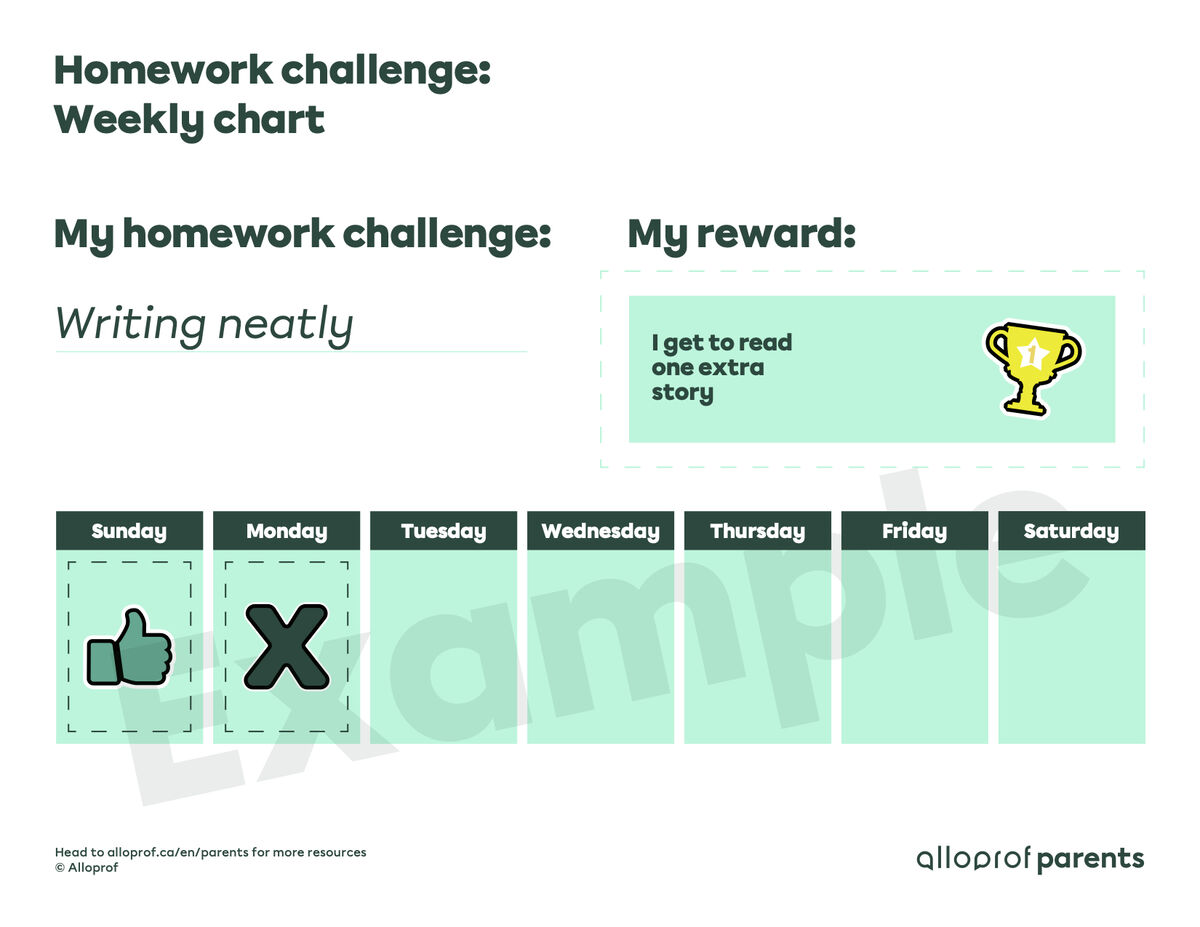 Homework challenge:
Weekly chart

My homework challenge:

Writing neatly

My reward:

I get to read one extra story

1

| Sunday | Monday | Tuesday | Wednesday | Thursday | Friday | Saturday |
|---|---|---|---|---|---|---|
| | X | | | | | |

Example

Head to alloprof.ca/en/parents for more resources
© Alloprof

alloprof parents